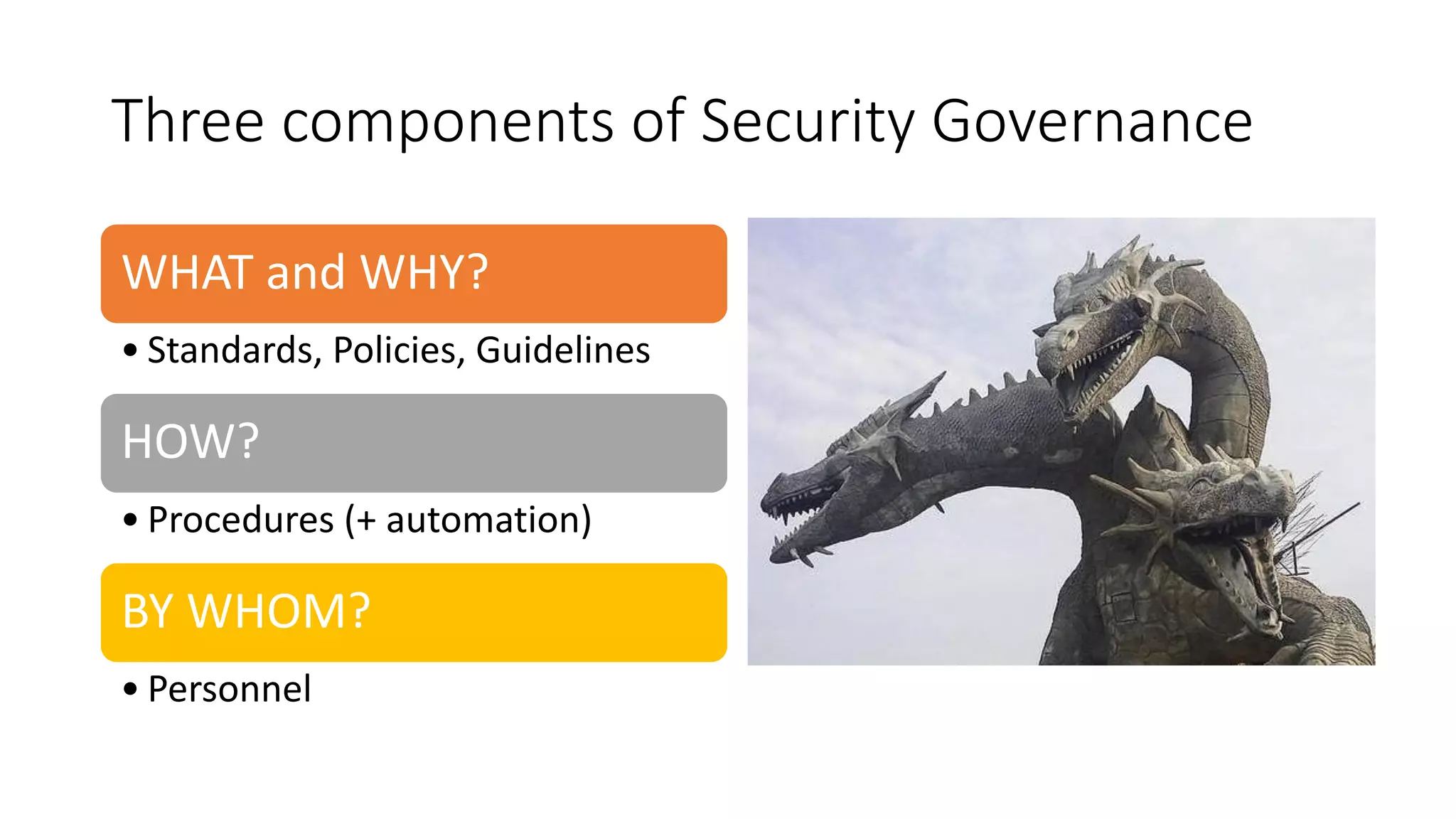 Three components of Security Governance

WHAT and WHY?

• Standards, Policies, Guidelines

HOW?

• Procedures (+ automation)

BY WHOM?

• Personnel